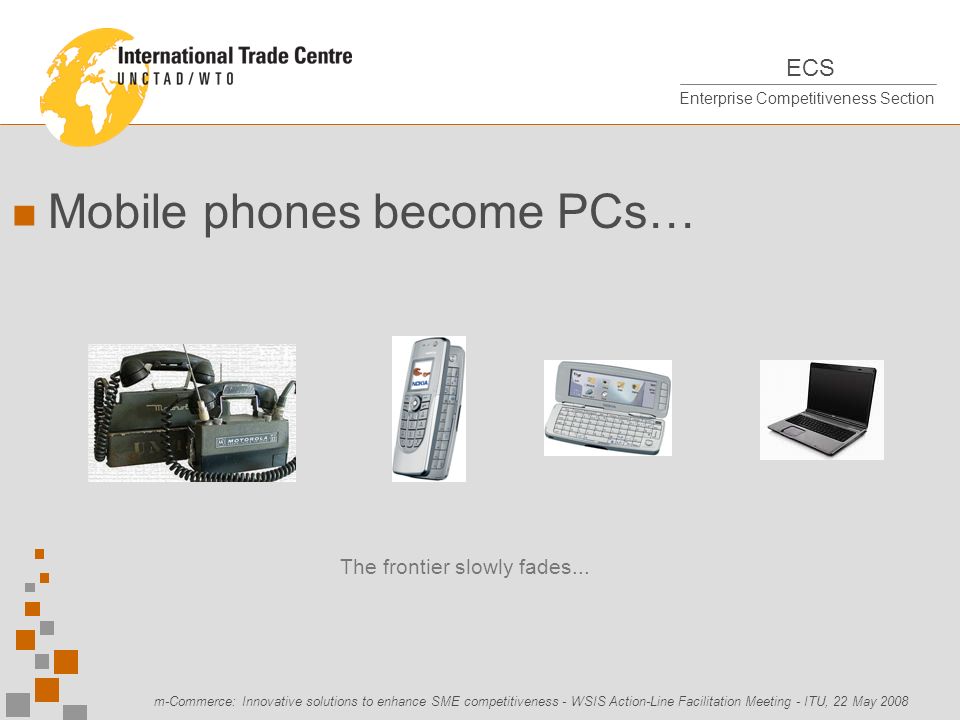 International Trade Centre
UNCTAD/WTO

ECS
Enterprise Competitiveness Section

Mobile phones become PCs…

MOTOROLA

NOKIA

The frontier slowly fades...

m-Commerce: Innovative solutions to enhance SME competitiveness - WSIS Action-Line Facilitation Meeting - ITU, 22 May 2008